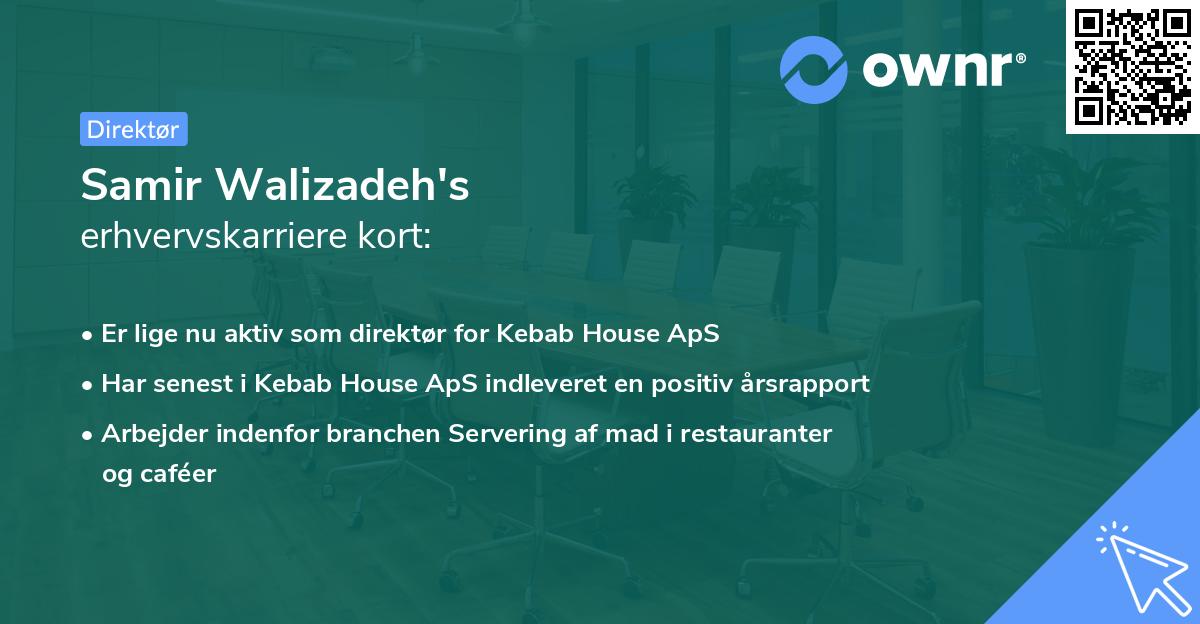 ownr®

Direktør

Samir Walizadeh's
erhvervskarriere kort:

• Er lige nu aktiv som direktør for Kebab House ApS
• Har senest i Kebab House ApS indleveret en positiv årsrapport
• Arbejder indenfor branchen Servering af mad i restauranter og caféer